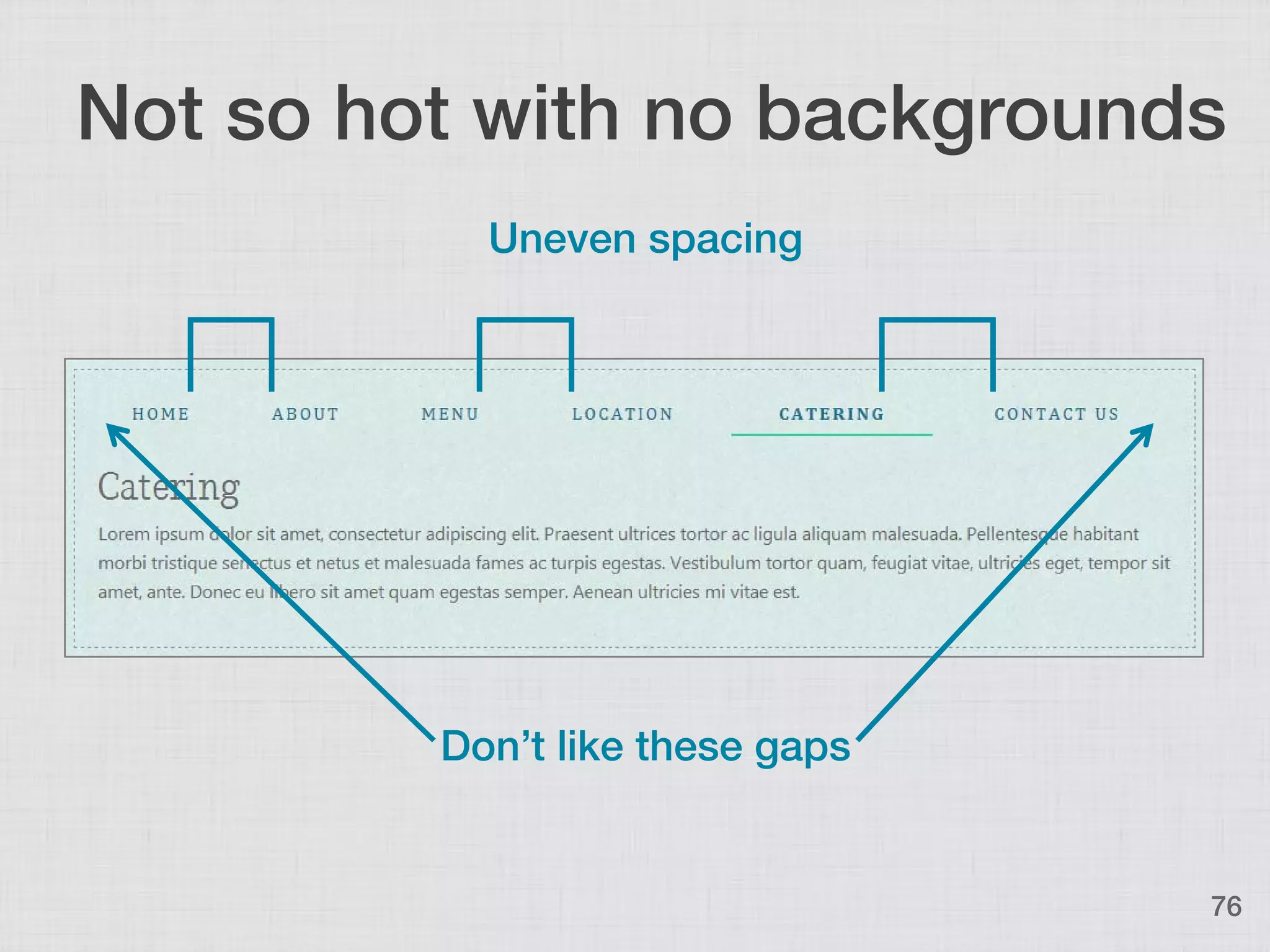 Not so hot with no backgrounds

Uneven spacing

HOME ABOUT MENU LOCATION CATERING CONTACT US

Catering

Lorem ipsum dolor sit amet, consectetur adipiscing elit. Praesent ultrices tortor ac ligula aliquam malesuada. Pellentesque habitant morbi tristique senectus et netus et malesuada fames ac turpis egestas. Vestibulum tortor quam, feugiat vitae, ultricies eget, tempor sit amet, ante. Donec eu libero sit amet quam egestas semper. Aenean ultricies mi vitae est.

Don’t like these gaps

76